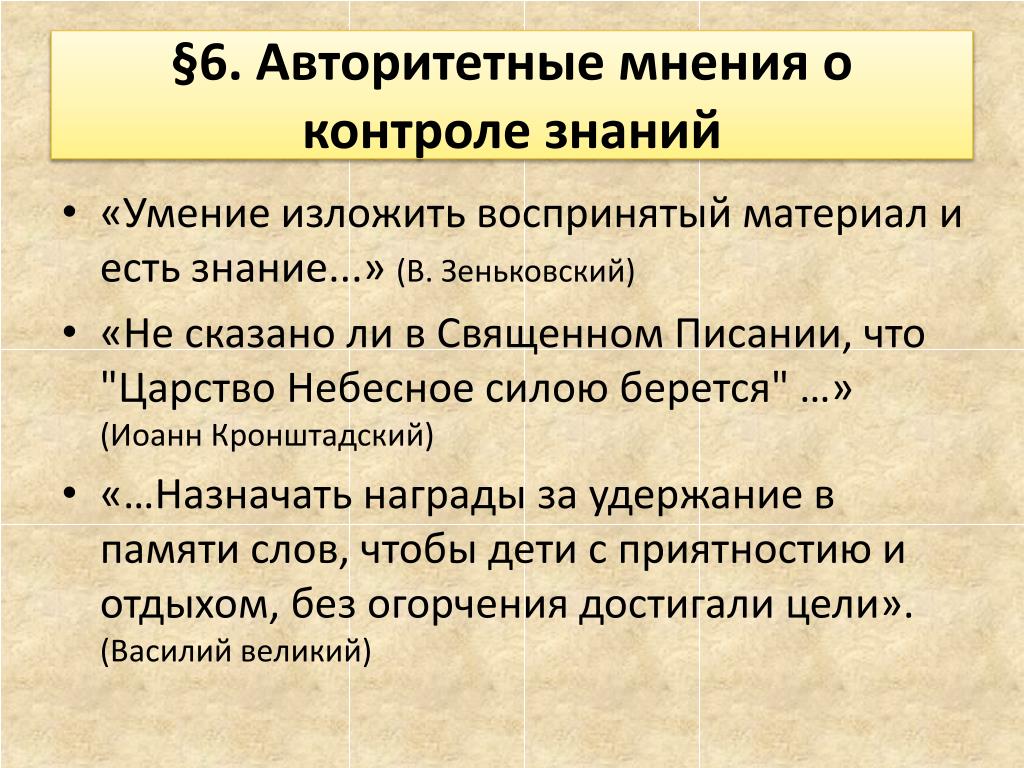 §6. Авторитетные мнения о контроле знаний

• «Умение изложить воспринятый материал и есть знание...» (В. Зеньковский)

• «Не сказано ли в Священном Писании, что "Царство Небесное силою берется" …» (Иоанн Кронштадский)

• «…Назначать награды за удержание в памяти слов, чтобы дети с приятностию и отдыхом, без огорчения достигали цели». (Василий великий)